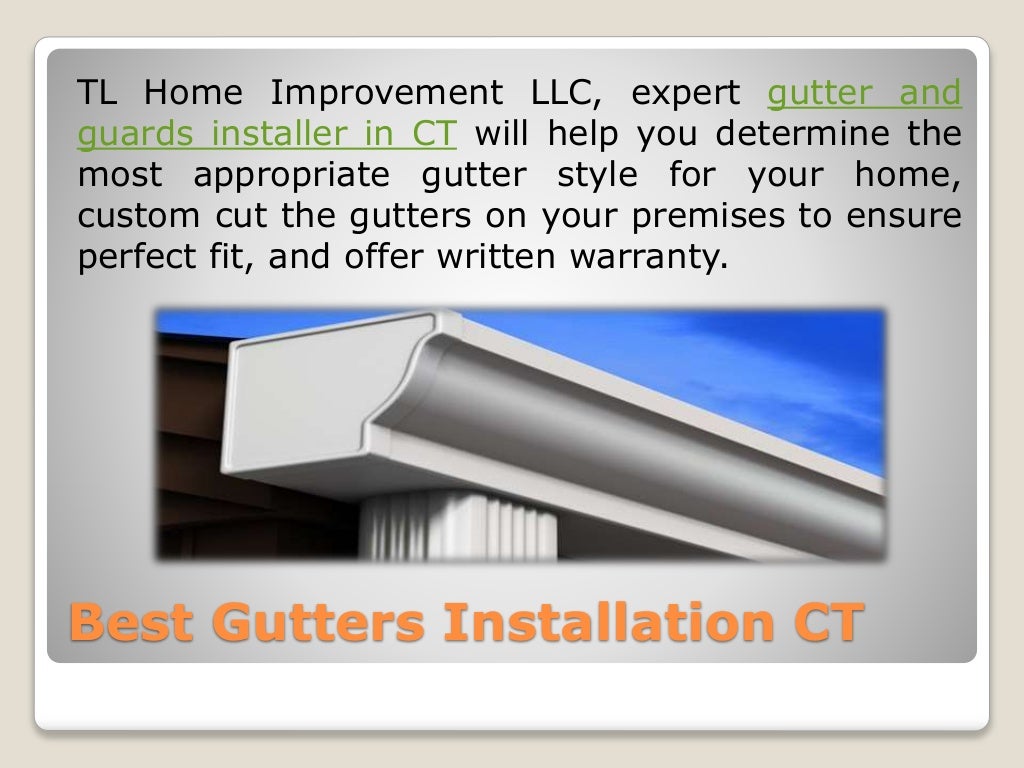 TL Home Improvement LLC, expert gutter and guards installer in CT will help you determine the most appropriate gutter style for your home, custom cut the gutters on your premises to ensure perfect fit, and offer written warranty.

Best Gutters Installation CT